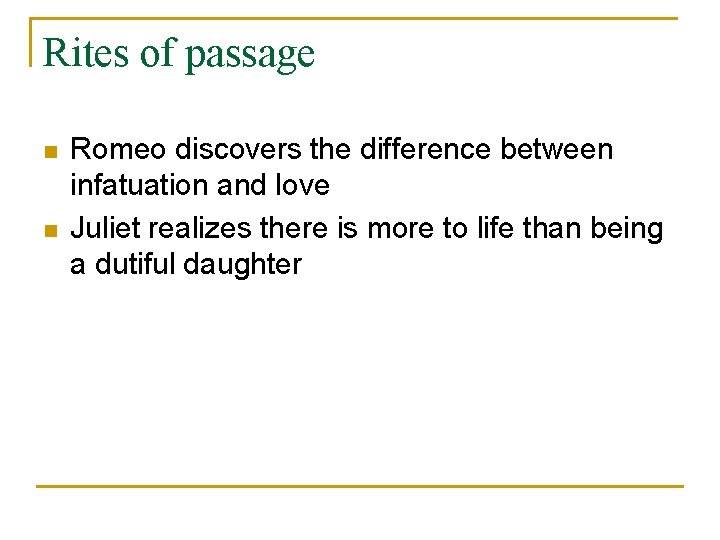 Rites of passage

- Romeo discovers the difference between infatuation and love
- Juliet realizes there is more to life than being a dutiful daughter